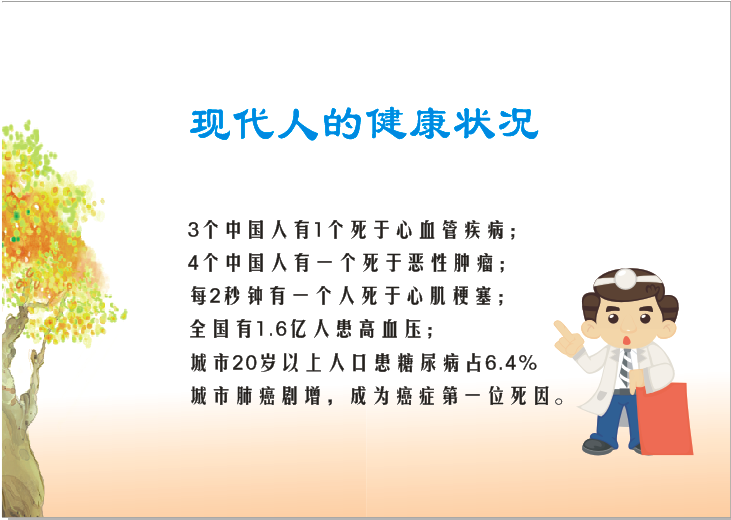 现代人的健康状况

3个中国人有1个死于心血管疾病；
4个中国人有一个死于恶性肿瘤；
每2秒钟有一个人死于心肌梗塞；
全国有1.6亿人患高血压；
城市20岁以上人口患糖尿病占6.4%
城市肺癌剧增，成为癌症第一位死因。